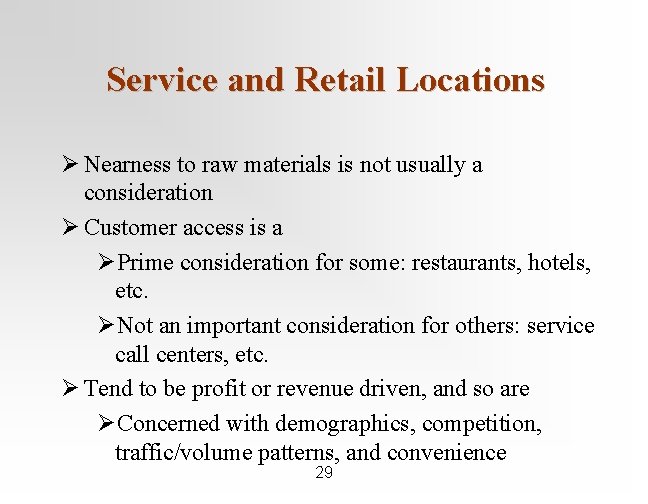 Service and Retail Locations

➢ Nearness to raw materials is not usually a consideration

➢ Customer access is a

➢ Prime consideration for some: restaurants, hotels, etc.

➢ Not an important consideration for others: service call centers, etc.

➢ Tend to be profit or revenue driven, and so are

➢ Concerned with demographics, competition, traffic/volume patterns, and convenience

29